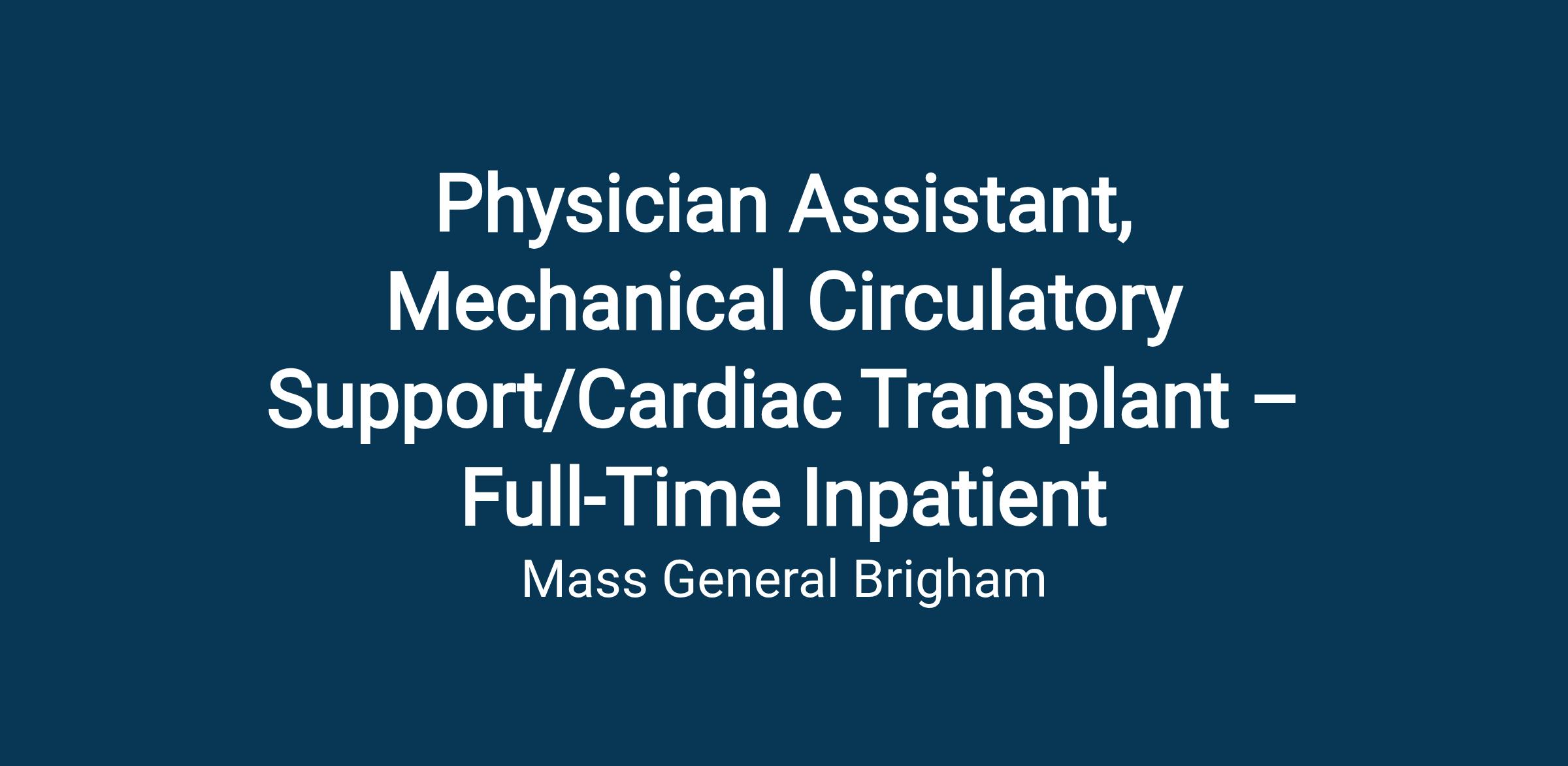 Physician Assistant, Mechanical Circulatory Support/Cardiac Transplant – Full-Time Inpatient

Mass General Brigham